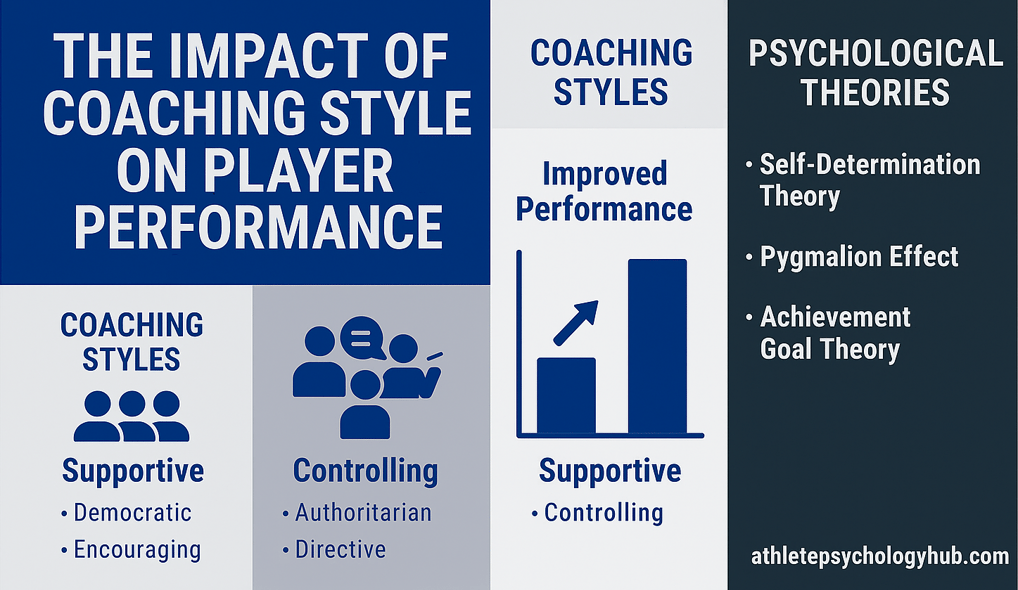 THE IMPACT OF COACHING STYLE ON PLAYER PERFORMANCE

COACHING STYLES

Supportive
• Democratic
• Encouraging

Controlling
• Authoritarian
• Directive

COACHING STYLES

Improved Performance

Supportive
• Controlling

PSYCHOLOGICAL THEORIES

• Self-Determination Theory

• Pygmalion Effect

• Achievement Goal Theory

athletepsychologyhub.com